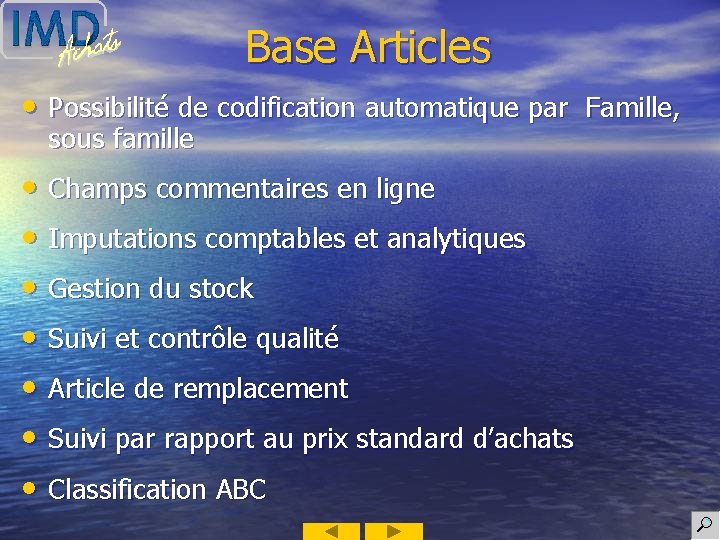 IMD
Achats

Base Articles

• Possibilité de codification automatique par Famille, sous famille

• Champs commentaires en ligne

• Imputations comptables et analytiques

• Gestion du stock

• Suivi et contrôle qualité

• Article de remplacement

• Suivi par rapport au prix standard d'achats

• Classification ABC